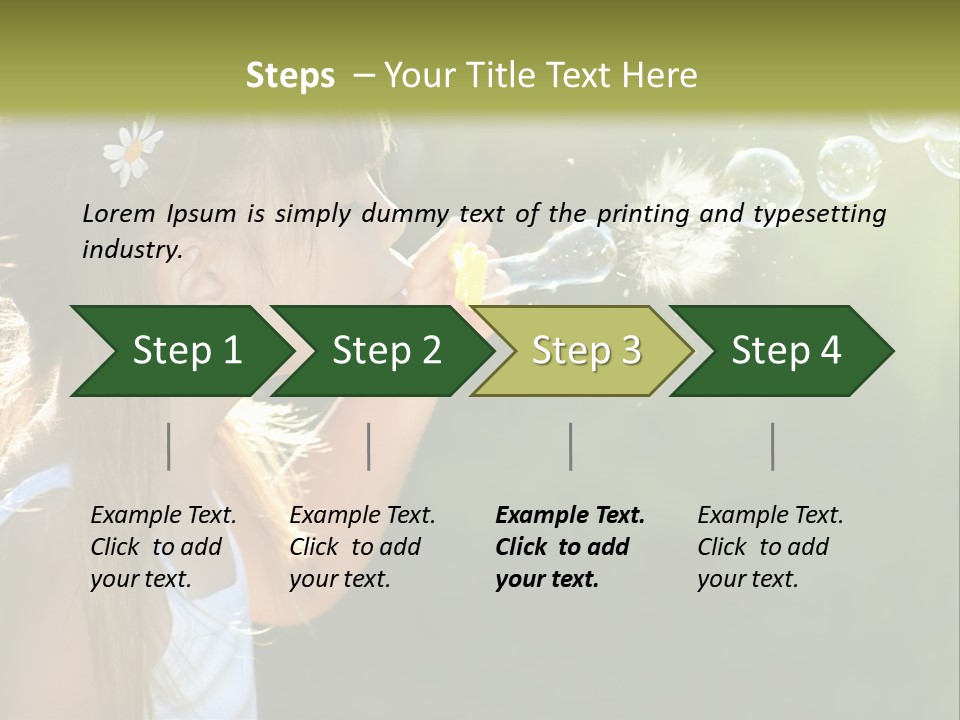 Steps – Your Title Text Here

Lorem Ipsum is simply dummy text of the printing and typesetting industry.

Step 1

Step 2

Step 3

Step 4

Example Text. Click to add your text.

Example Text. Click to add your text.

Example Text. Click to add your text.

Example Text. Click to add your text.